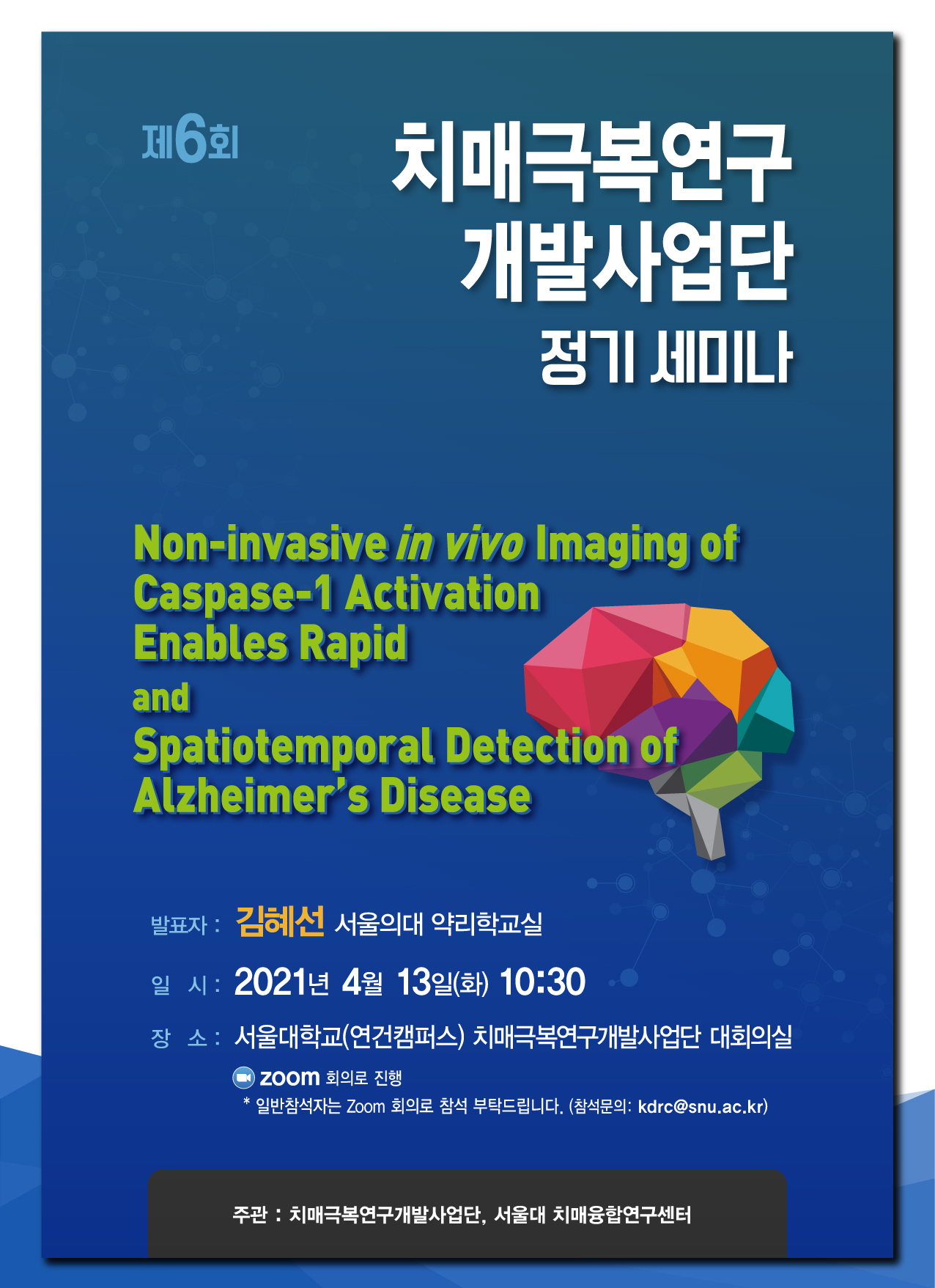 제6회

치매극복연구 개발사업단

정기 세미나

Non-invasive in vivo Imaging of Caspase-1 Activation Enables Rapid and Spatiotemporal Detection of Alzheimer's Disease

발표자 : 김혜선 서울의대 약리학교실

일 시 : 2021년 4월 13일(화) 10:30

장 소 : 서울대학교(연건캠퍼스) 치매극복연구개발사업단 대회의실

zoom 회의로 진행

* 일반참석자는 Zoom 회의로 참석 부탁드립니다. (참석문의: kdrc@snu.ac.kr)

주관 : 치매극복연구개발사업단, 서울대 치매융합연구센터